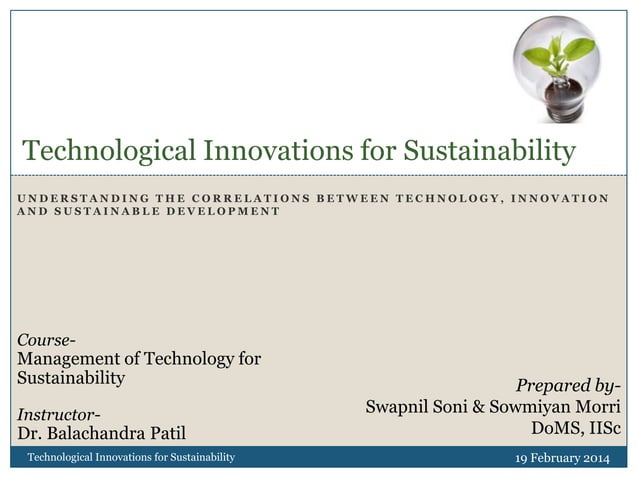 Technological Innovations for Sustainability

UNDERSTANDING THE CORRELATIONS BETWEEN TECHNOLOGY, INNOVATION AND SUSTAINABLE DEVELOPMENT

Course-
Management of Technology for Sustainability

Instructor-
Dr. Balachandra Patil

Prepared by-
Swapnil Soni & Sowmiyan Morri
DoMS, IISc

Technological Innovations for Sustainability

19 February 2014